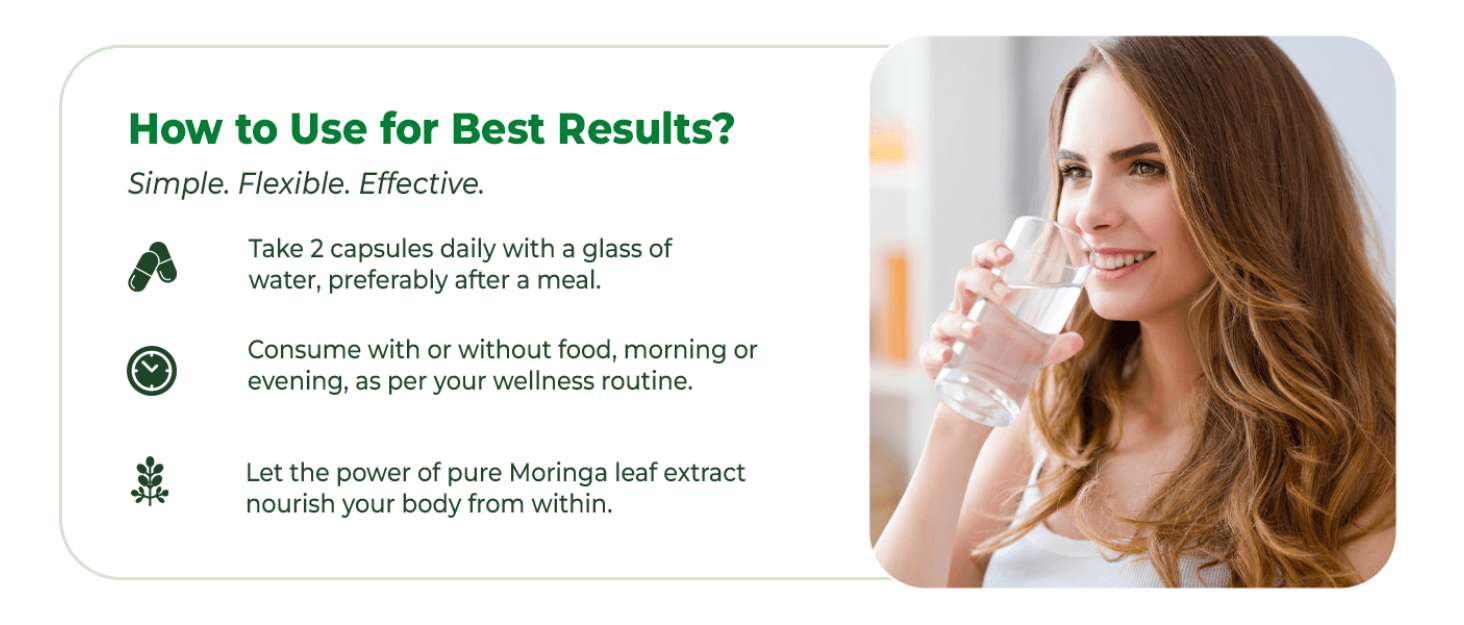 How to Use for Best Results?

Simple. Flexible. Effective.

Take 2 capsules daily with a glass of water, preferably after a meal.

Consume with or without food, morning or evening, as per your wellness routine.

Let the power of pure Moringa leaf extract nourish your body from within.